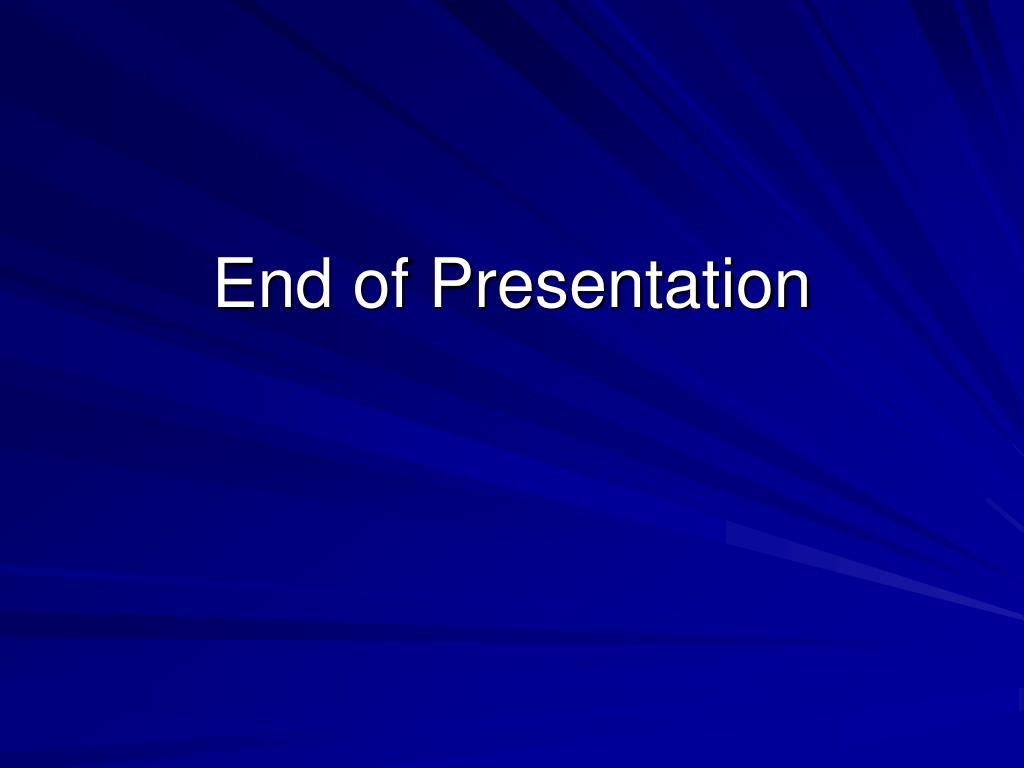 End of Presentation